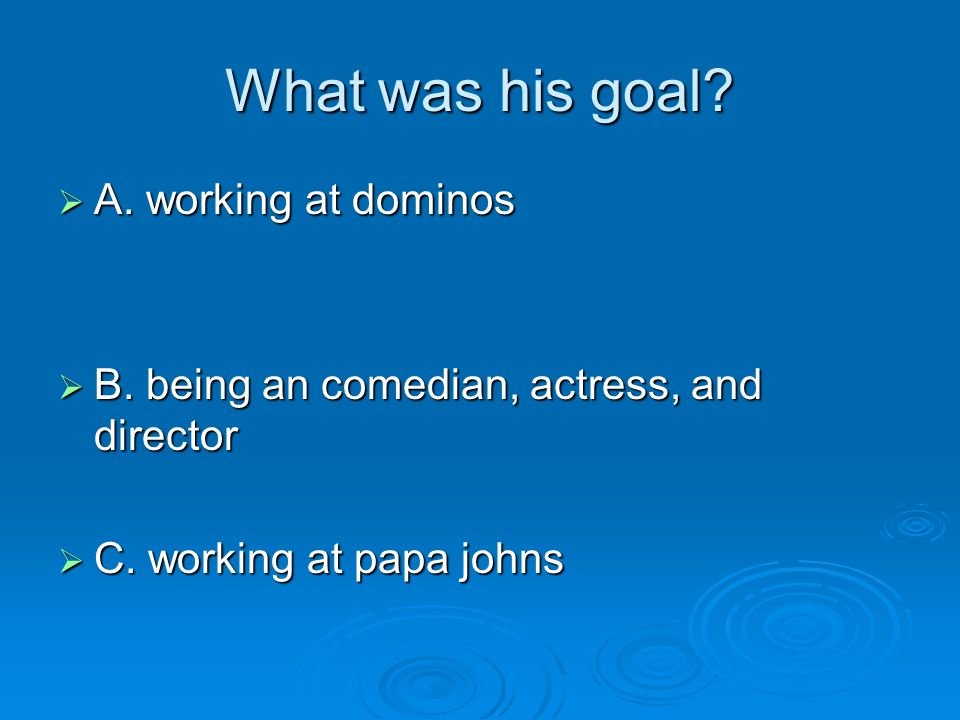 What was his goal?

A. working at dominos

B. being an comedian, actress, and director

C. working at papa johns